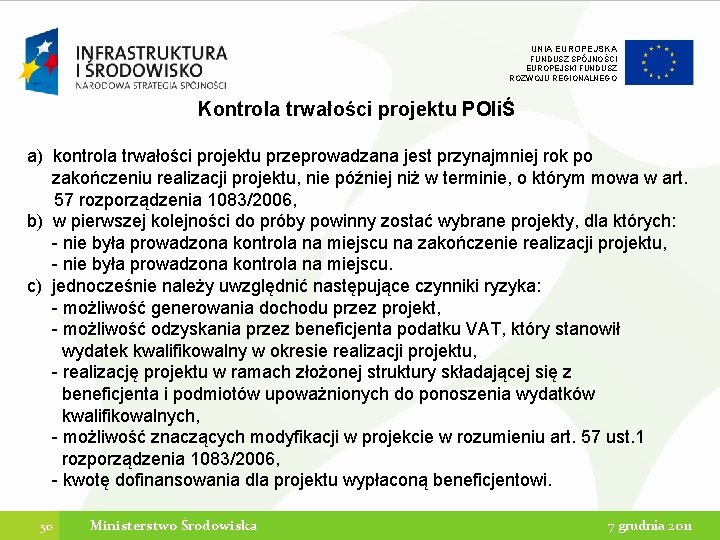 INFRASTRUKTURA I ŚRODOWISKO
NARODOWA STRATEGIA SPÓJNOŚCI

UNIA EUROPEJSKA
FUNDUSZ SPÓJNOŚCI
EUROPEJSKI FUNDUSZ
ROZWOJU REGIONALNEGO

Kontrola trwałości projektu POIiŚ

a) kontrola trwałości projektu przeprowadzana jest przynajmniej rok po zakończeniu realizacji projektu, nie później niż w terminie, o którym mowa w art. 57 rozporządzenia 1083/2006,
b) w pierwszej kolejności do próby powinny zostać wybrane projekty, dla których:
- nie była prowadzona kontrola na miejscu na zakończenie realizacji projektu,
- nie była prowadzona kontrola na miejscu.
c) jednocześnie należy uwzględnić następujące czynniki ryzyka:
- możliwość generowania dochodu przez projekt,
- możliwość odzyskania przez beneficjenta podatku VAT, który stanowił wydatek kwalifikowalny w okresie realizacji projektu,
- realizację projektu w ramach złożonej struktury składającej się z beneficjenta i podmiotów upoważnionych do ponoszenia wydatków kwalifikowalnych,
- możliwość znaczących modyfikacji w projekcie w rozumieniu art. 57 ust.1 rozporządzenia 1083/2006,
- kwotę dofinansowania dla projektu wypłaconą beneficjentowi.

50 Ministerstwo Środowiska 7 grudnia 2011